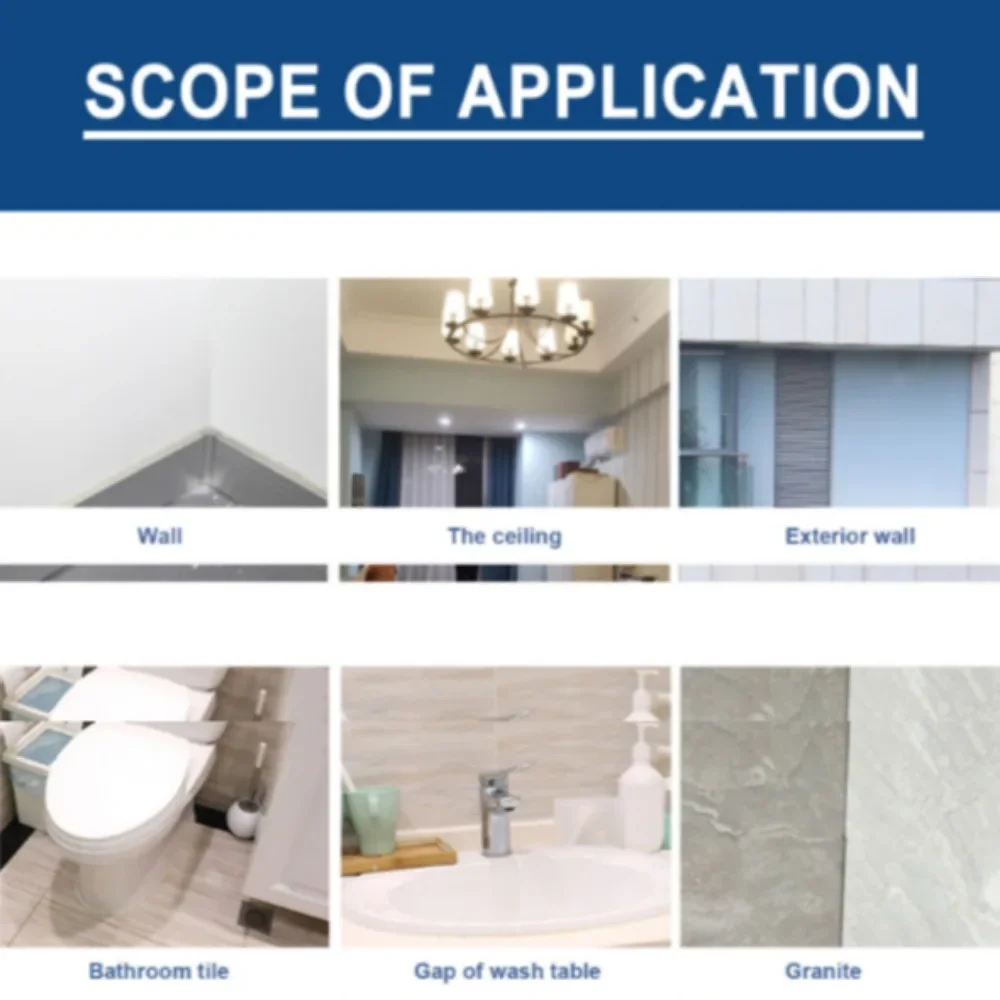 SCOPE OF APPLICATION

Wall

The ceiling

Exterior wall

Bathroom tile

Gap of wash table

Granite